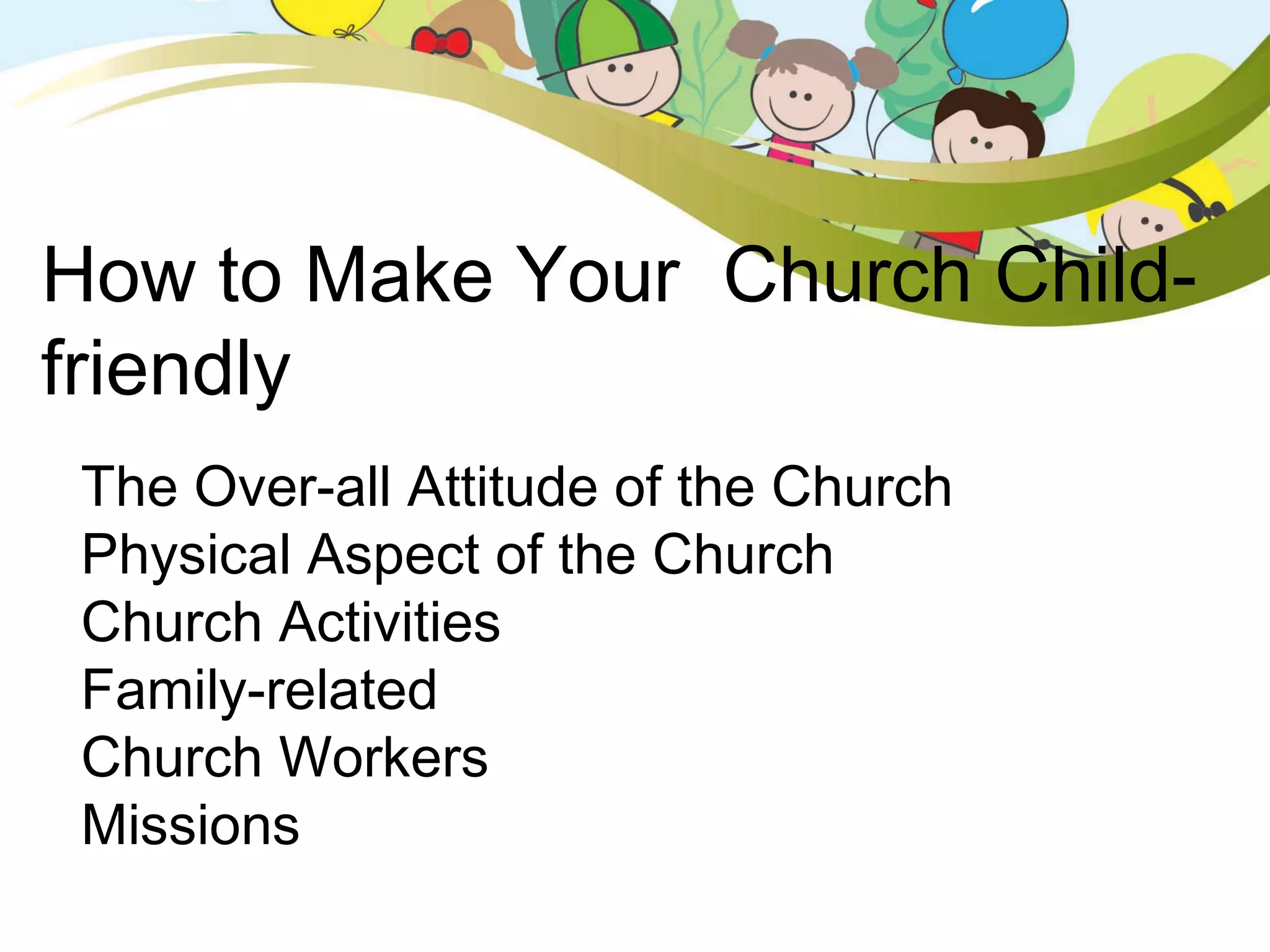 How to Make Your Church Child-friendly

The Over-all Attitude of the Church
Physical Aspect of the Church
Church Activities
Family-related
Church Workers
Missions